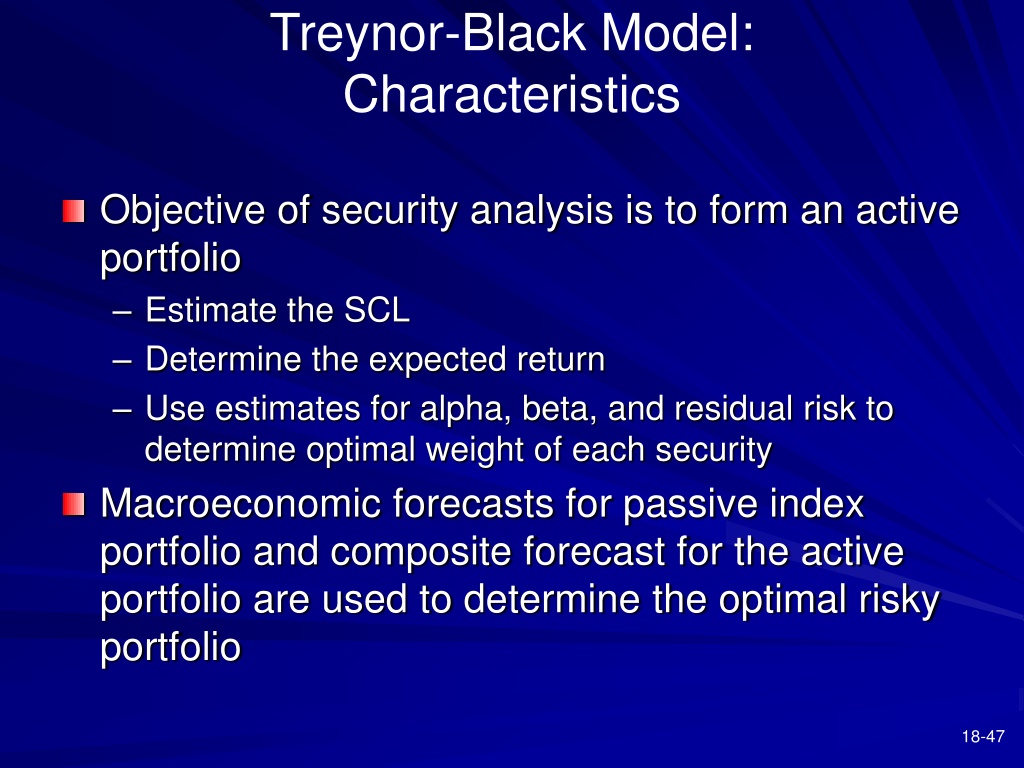 Treynor-Black Model: Characteristics

Objective of security analysis is to form an active portfolio

– Estimate the SCL

– Determine the expected return

– Use estimates for alpha, beta, and residual risk to determine optimal weight of each security

Macroeconomic forecasts for passive index portfolio and composite forecast for the active portfolio are used to determine the optimal risky portfolio

18-47